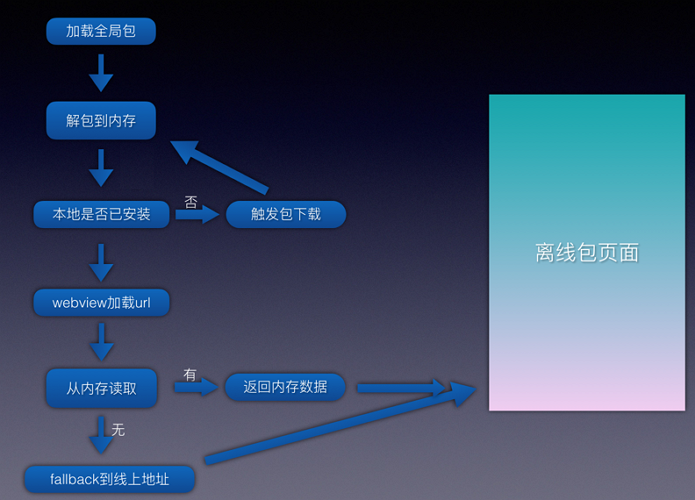 加载全局包

解包到内存

本地是否已安装

否

触发包下载

webview加载url

从内存读取

有

返回内存数据

无

fallback到线上地址

离线包页面